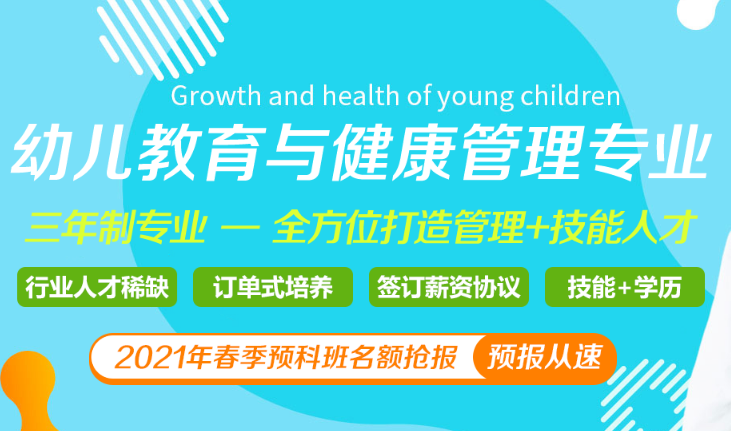 Growth and health of young children
幼儿教育与健康管理专业

三年制专业 — 全方位打造管理+技能人才

行业人才稀缺

订单式培养

签订薪资协议

技能+学历

2021年春季预科班名额抢报

预报从速